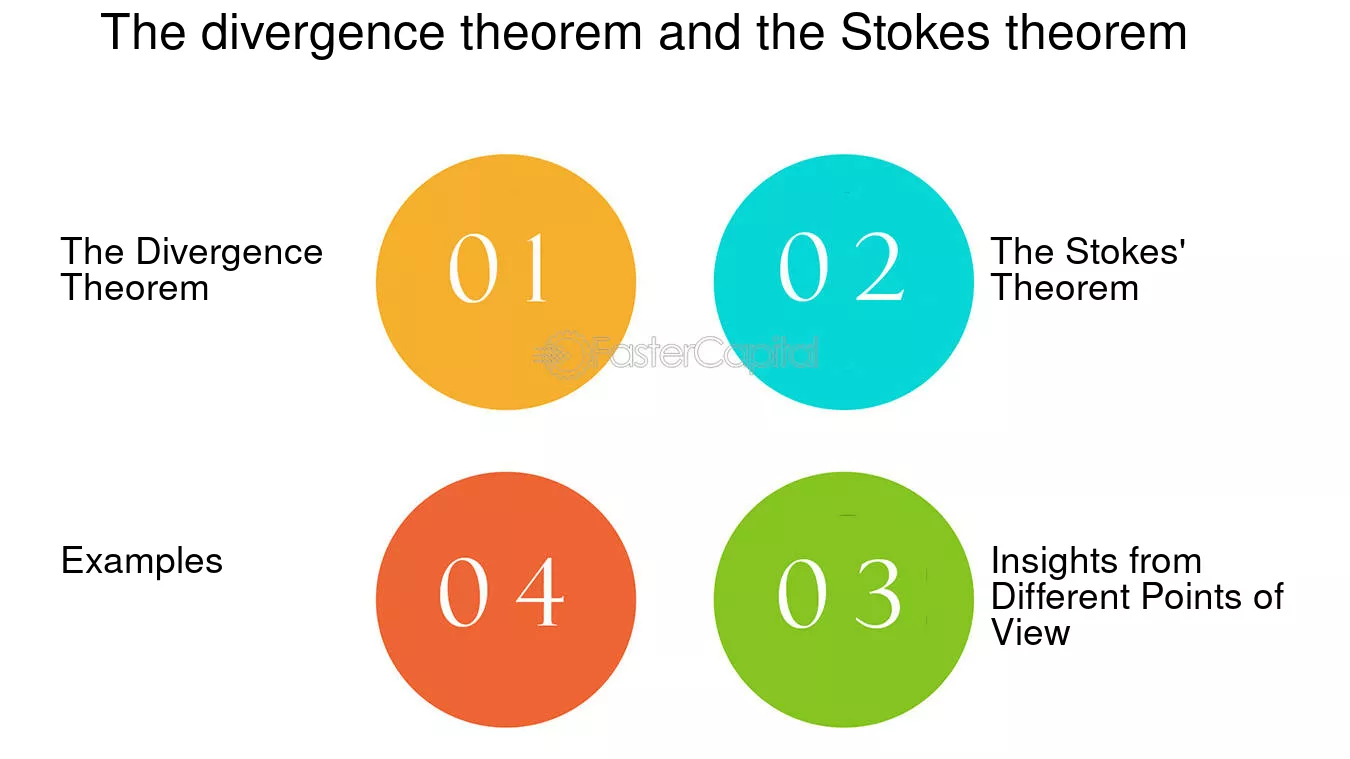 The divergence theorem and the Stokes theorem

The Divergence Theorem

01

02

The Stokes' Theorem

FasterCapital

Examples

04

03

Insights from Different Points of View